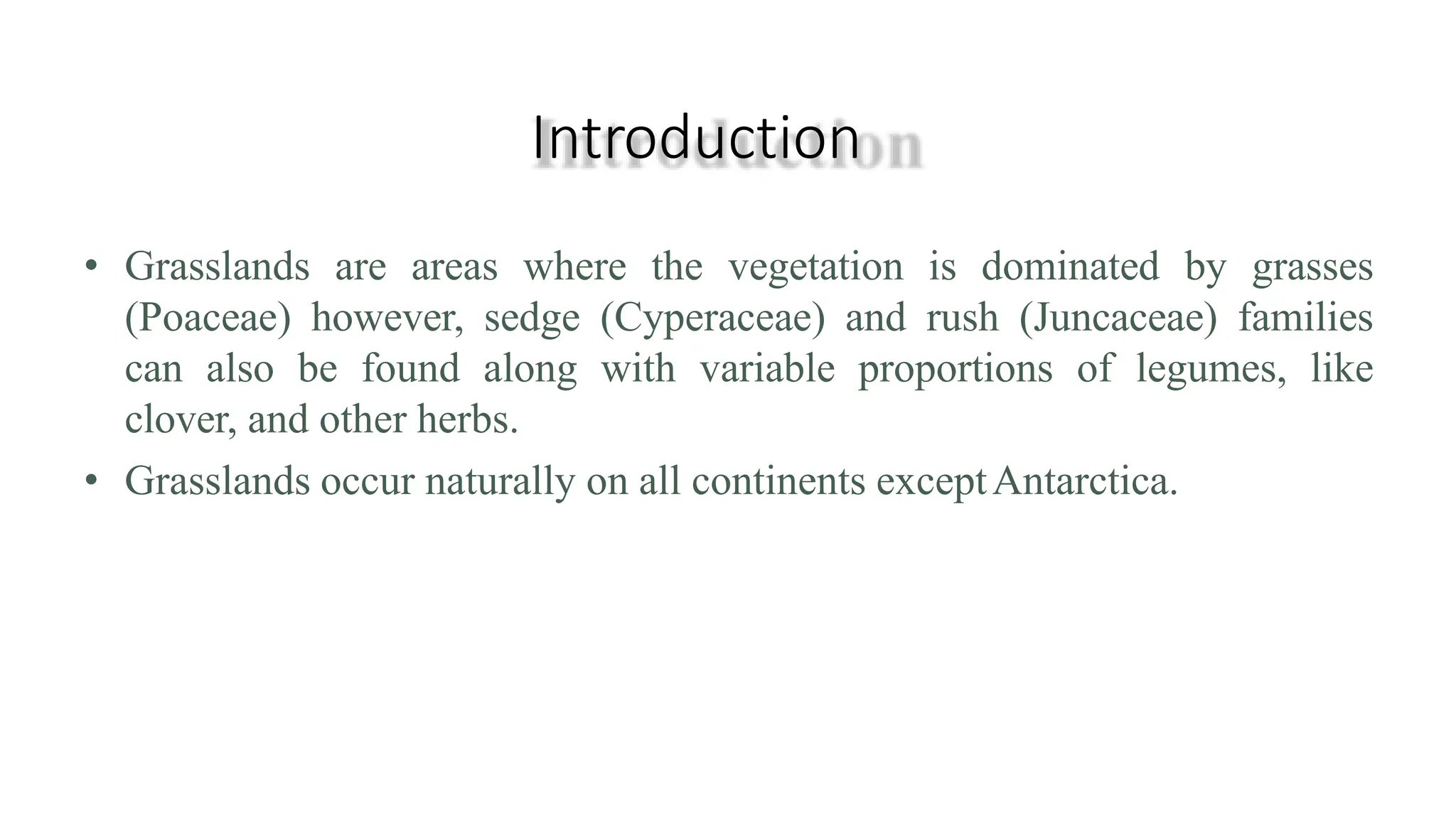 Introduction

• Grasslands are areas where the vegetation is dominated by grasses (Poaceae) however, sedge (Cyperaceae) and rush (Juncaceae) families can also be found along with variable proportions of legumes, like clover, and other herbs.

• Grasslands occur naturally on all continents except Antarctica.